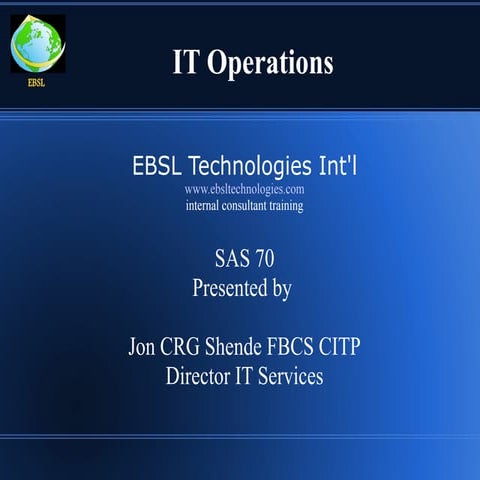 EBSL

IT Operations

EBSL Technologies Int'l
www.ebsltechnologies.com
internal consultant training

SAS 70
Presented by

Jon CRG Shende FBCS CITP
Director IT Services